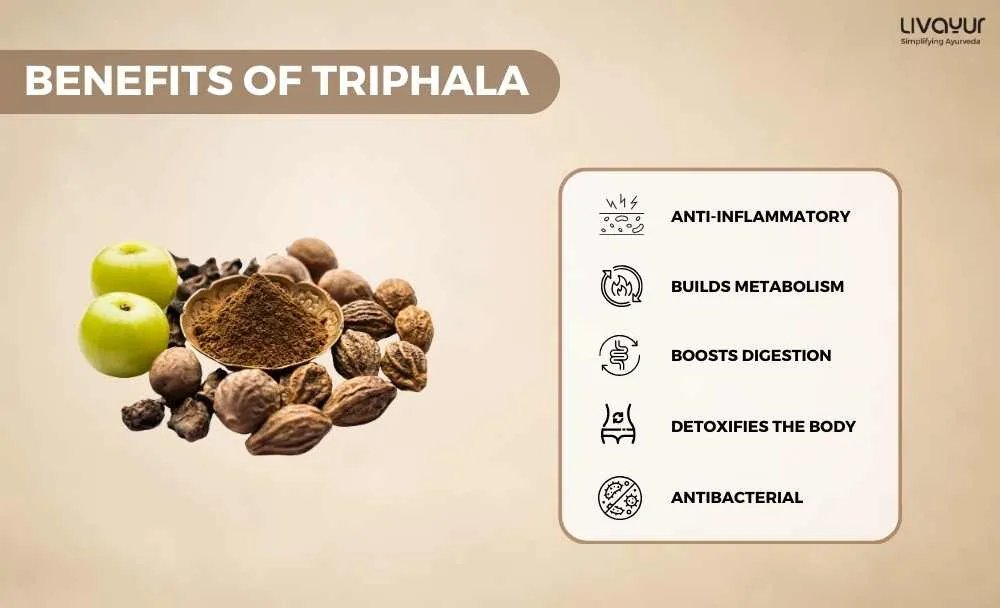 LIVAYUR
Simplifying Ayurveda

BENEFITS OF TRIPHALA

ANTI-INFLAMMATORY

BUILDS METABOLISM

BOOSTS DIGESTION

DETOXIFIES THE BODY

ANTIBACTERIAL